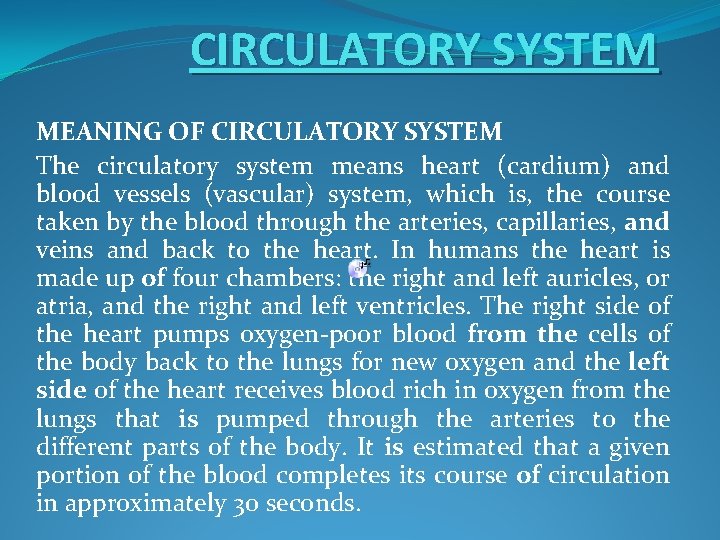 CIRCULATORY SYSTEM

MEANING OF CIRCULATORY SYSTEM

The circulatory system means heart (cardium) and blood vessels (vascular) system, which is, the course taken by the blood through the arteries, capillaries, and veins and back to the heart. In humans the heart is made up of four chambers: the right and left auricles, or atria, and the right and left ventricles. The right side of the heart pumps oxygen-poor blood from the cells of the body back to the lungs for new oxygen and the left side of the heart receives blood rich in oxygen from the lungs that is pumped through the arteries to the different parts of the body. It is estimated that a given portion of the blood completes its course of circulation in approximately 30 seconds.